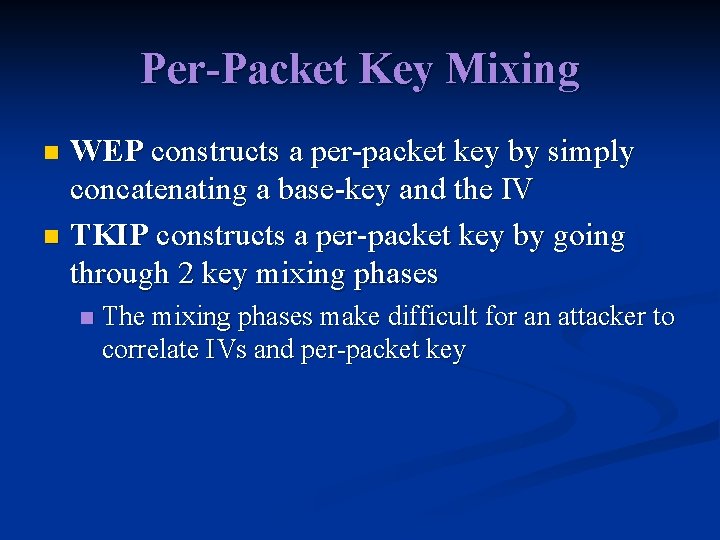 Per-Packet Key Mixing

WEP constructs a per-packet key by simply concatenating a base-key and the IV

TKIP constructs a per-packet key by going through 2 key mixing phases

The mixing phases make difficult for an attacker to correlate IVs and per-packet key